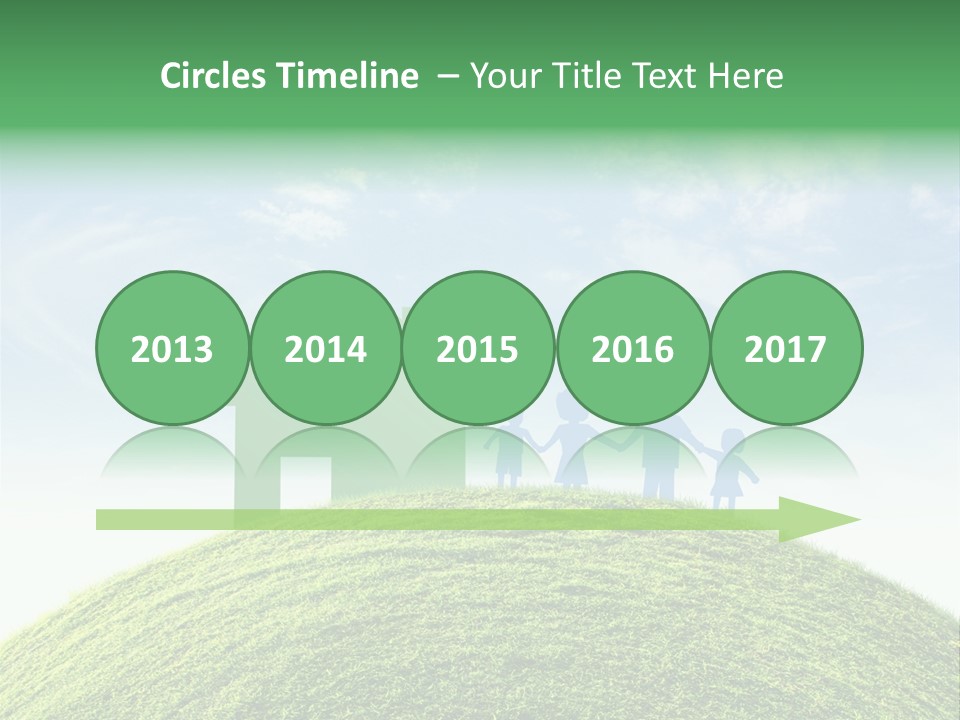 Circles Timeline – Your Title Text Here

2013

2014

2015

2016

2017